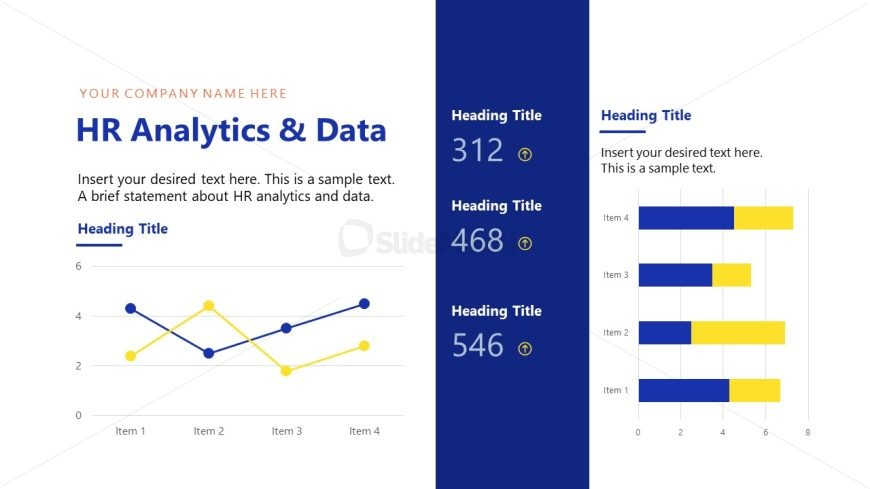 YOUR COMPANY NAME HERE

HR Analytics & Data

Insert your desired text here. This is a sample text. A brief statement about HR analytics and data.

Heading Title

6
4
2
0
Item 1 Item 2 Item 3 Item 4

Slide

Heading Title
312

Heading Title
468

Heading Title
546

Heading Title

Insert your desired text here. This is a sample text.

Item 4
Item 3
Item 2
Item 1
0 2 4 6 8